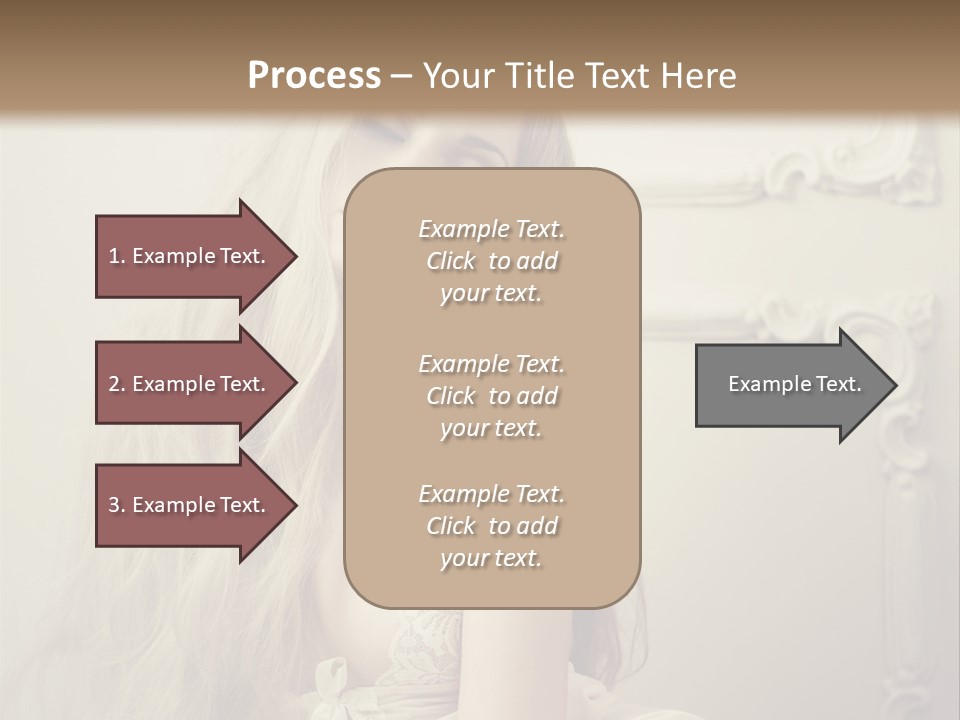 Process – Your Title Text Here

1. Example Text.

2. Example Text.

3. Example Text.

Example Text. Click to add your text.

Example Text. Click to add your text.

Example Text. Click to add your text.

Example Text.